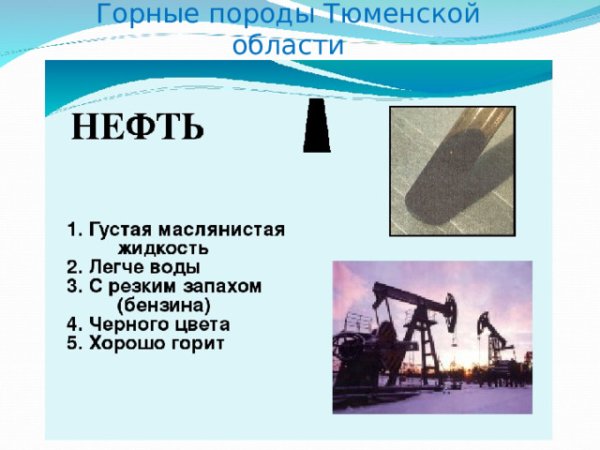 Горные породы Тюменской области

НЕФТЬ

1. Густая маслянистая жидкость
2. Легче воды
3. С резким запахом (бензина)
4. Черного цвета
5. Хорошо горит